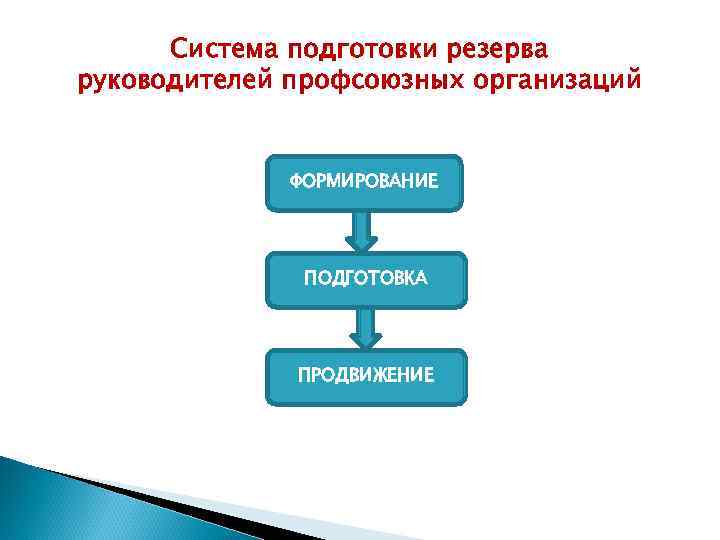 Система подготовки резерва руководителей профсоюзных организаций

ФОРМИРОВАНИЕ

ПОДГОТОВКА

ПРОДВИЖЕНИЕ